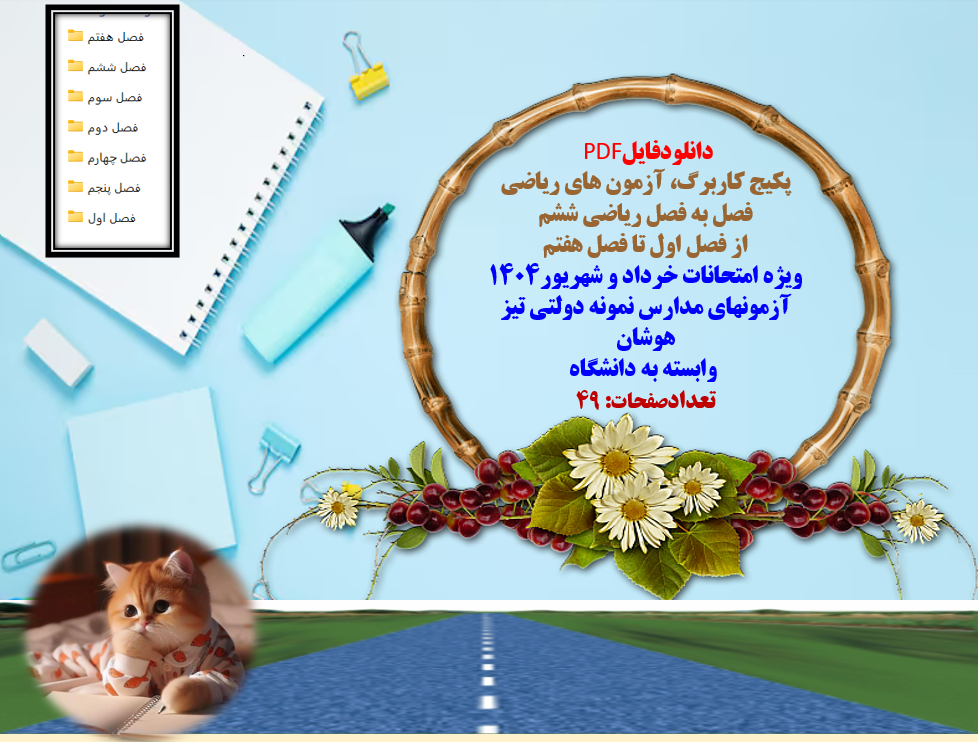 فصل هفتم
فصل ششم
فصل سوم
فصل دوم
فصل چهارم
فصل پنجم
فصل اول

دانلودفایلPDF
پکیج کاربرگ، آزمون های ریاضی
فصل به فصل ریاضی ششم
از فصل اول تا فصل هفتم
ویژه امتحانات خرداد و شهریور۱۴۰۴
آزمونهای مدارس نمونه دولتی تیز هوشان
وابسته به دانشگاه
تعدادصفحات: ۴۹